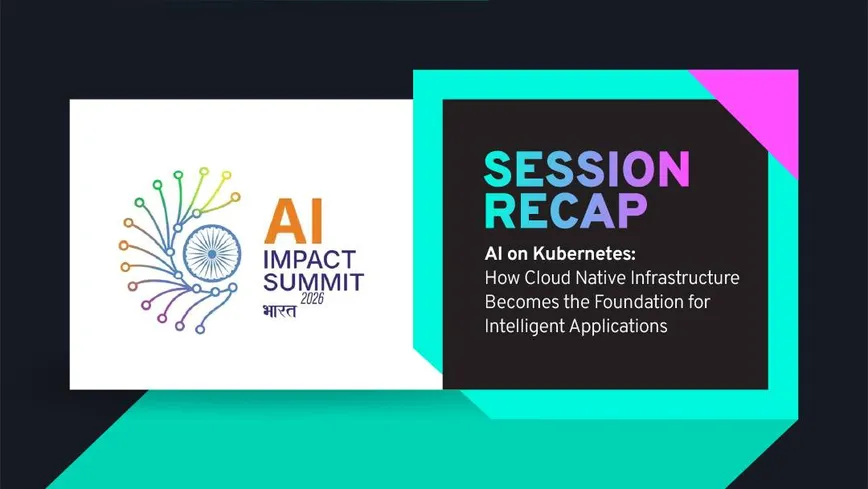 AI
IMPACT
SUMMIT
2026
भारत

SESSION
RECAP

AI on Kubernetes:
How Cloud Native Infrastructure Becomes the Foundation for Intelligent Applications